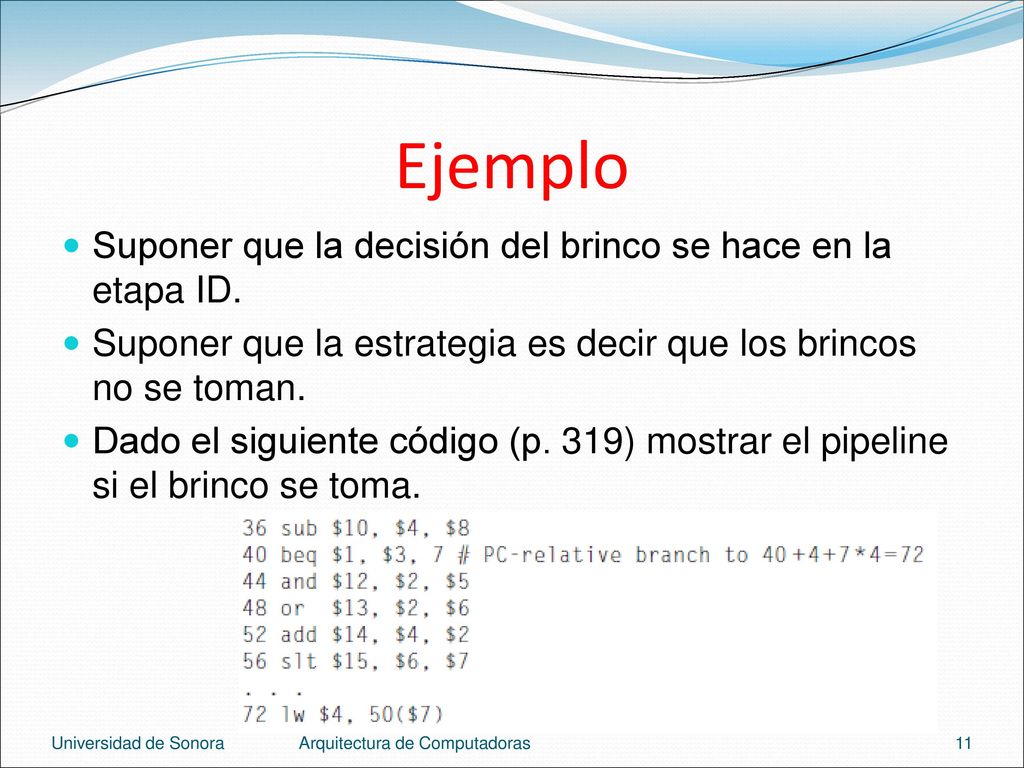 Ejemplo

Suponer que la decisión del brinco se hace en la etapa ID.

Suponer que la estrategia es decir que los brincos no se toman.

Dado el siguiente código (p. 319) mostrar el pipeline si el brinco se toma.

36 sub $10, $4, $8
40 beq $1, $3, 7 # PC-relative branch to 40+4+7*4=72
44 and $12, $2, $5
48 or $13, $2, $6
52 add $14, $4, $2
56 slt $15, $6, $7
. . .
72 lw $4, 50($7)

Universidad de Sonora Arquitectura de Computadoras 11